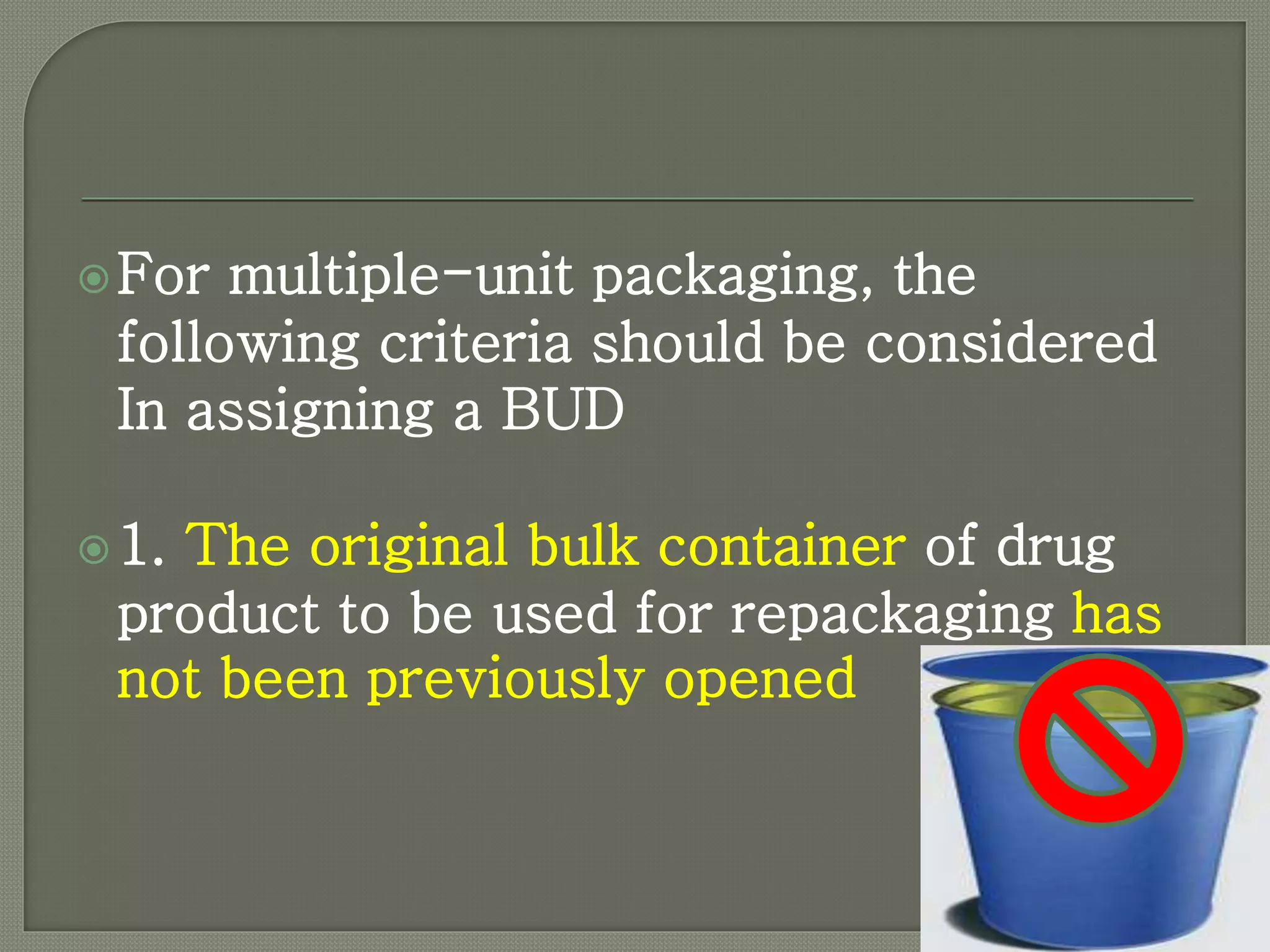 For multiple-unit packaging, the following criteria should be considered In assigning a BUD

1. The original bulk container of drug product to be used for repackaging has not been previously opened